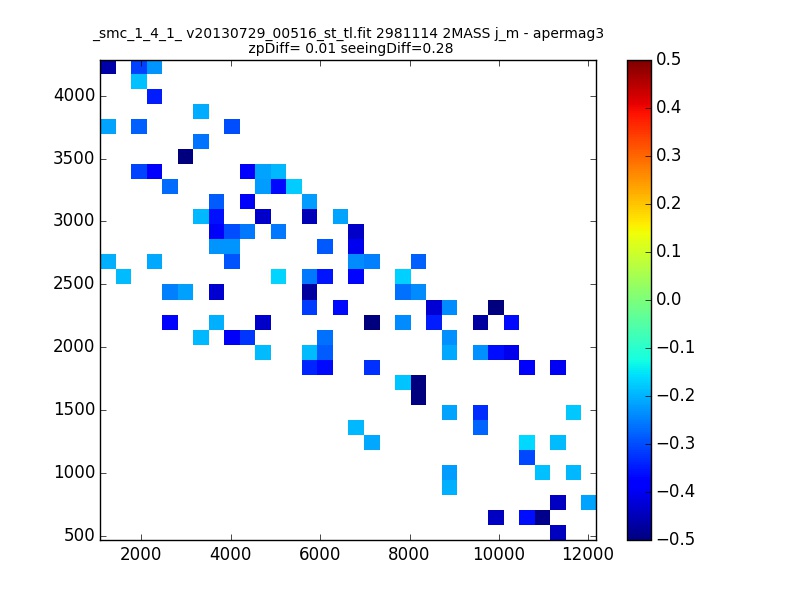 _smc_1_4_1_ v20130729_00516_st_tl.fit 2981114 2MASS j_m - apermag3
zpDiff= 0.01 seeingDiff=0.28

4000
3500
3000
2500
2000
1500
1000
500

2000
4000
6000
8000
10000
12000

0.5
0.4
0.3
0.2
0.1
0.0
−0.1
−0.2
−0.3
−0.4
−0.5